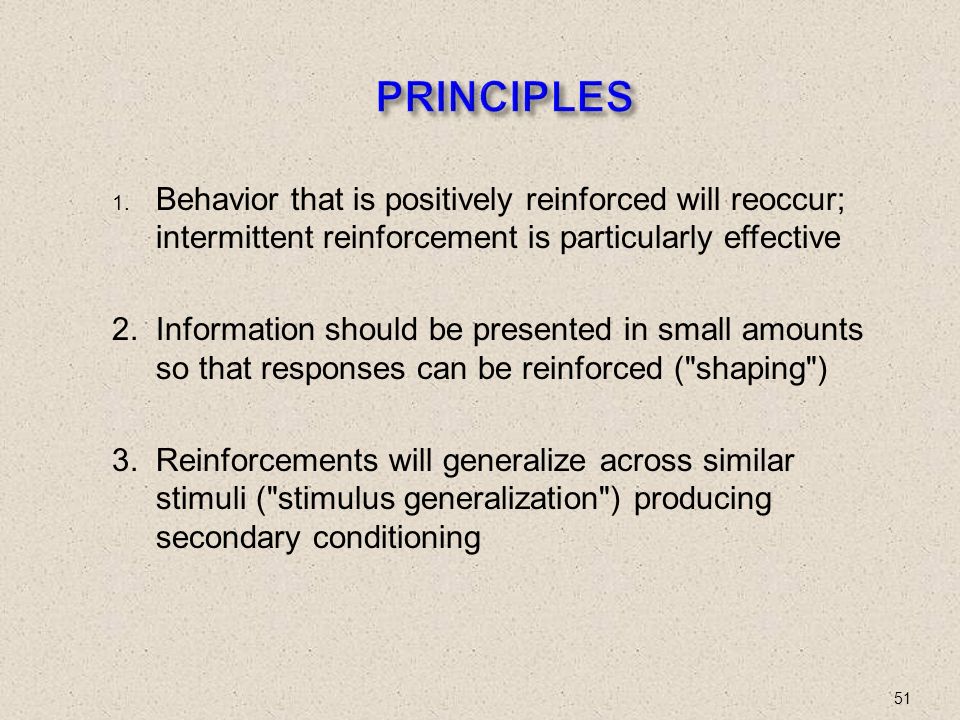 PRINCIPLES

1. Behavior that is positively reinforced will reoccur; intermittent reinforcement is particularly effective

2. Information should be presented in small amounts so that responses can be reinforced ("shaping")

3. Reinforcements will generalize across similar stimuli ("stimulus generalization") producing secondary conditioning

51